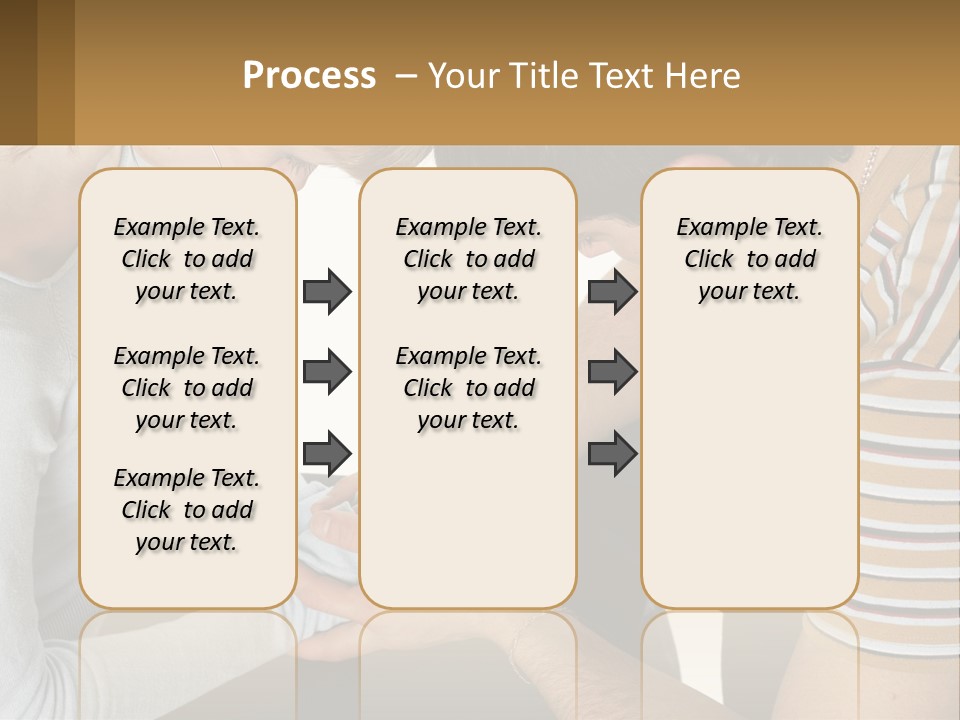 Process – Your Title Text Here

Example Text. Click to add your text.

Example Text. Click to add your text.

Example Text. Click to add your text.

Example Text. Click to add your text.

Example Text. Click to add your text.

Example Text. Click to add your text.